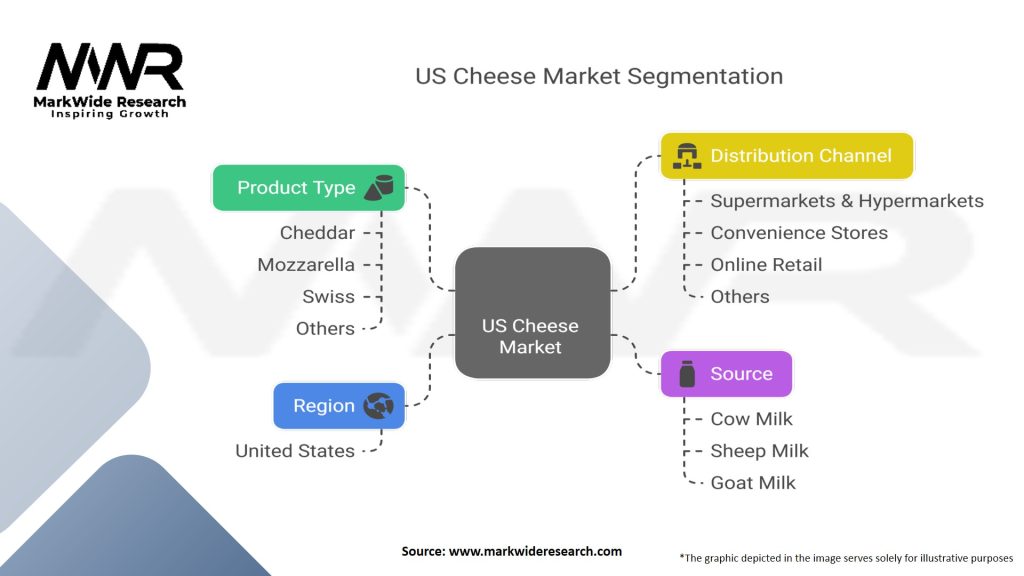 MWR
MarkWide Research
Inspiring Growth

US Cheese Market Segmentation

Product Type
Cheddar
Mozzarella
Swiss
Others

Region
United States

US Cheese Market

Distribution Channel
Supermarkets & Hypermarkets
Convenience Stores
Online Retail
Others

Source
Cow Milk
Sheep Milk
Goat Milk

Source: www.markwideresearch.com

*The graphic depicted in the image serves solely for illustrative purposes